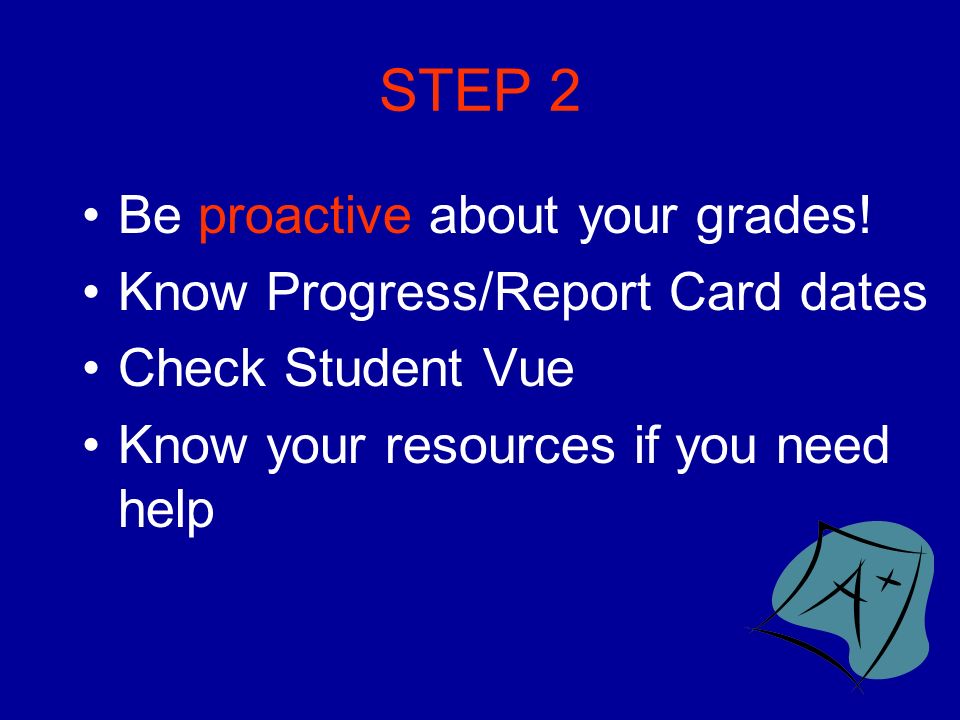 STEP 2

• Be proactive about your grades!
• Know Progress/Report Card dates
• Check Student Vue
• Know your resources if you need help

A+